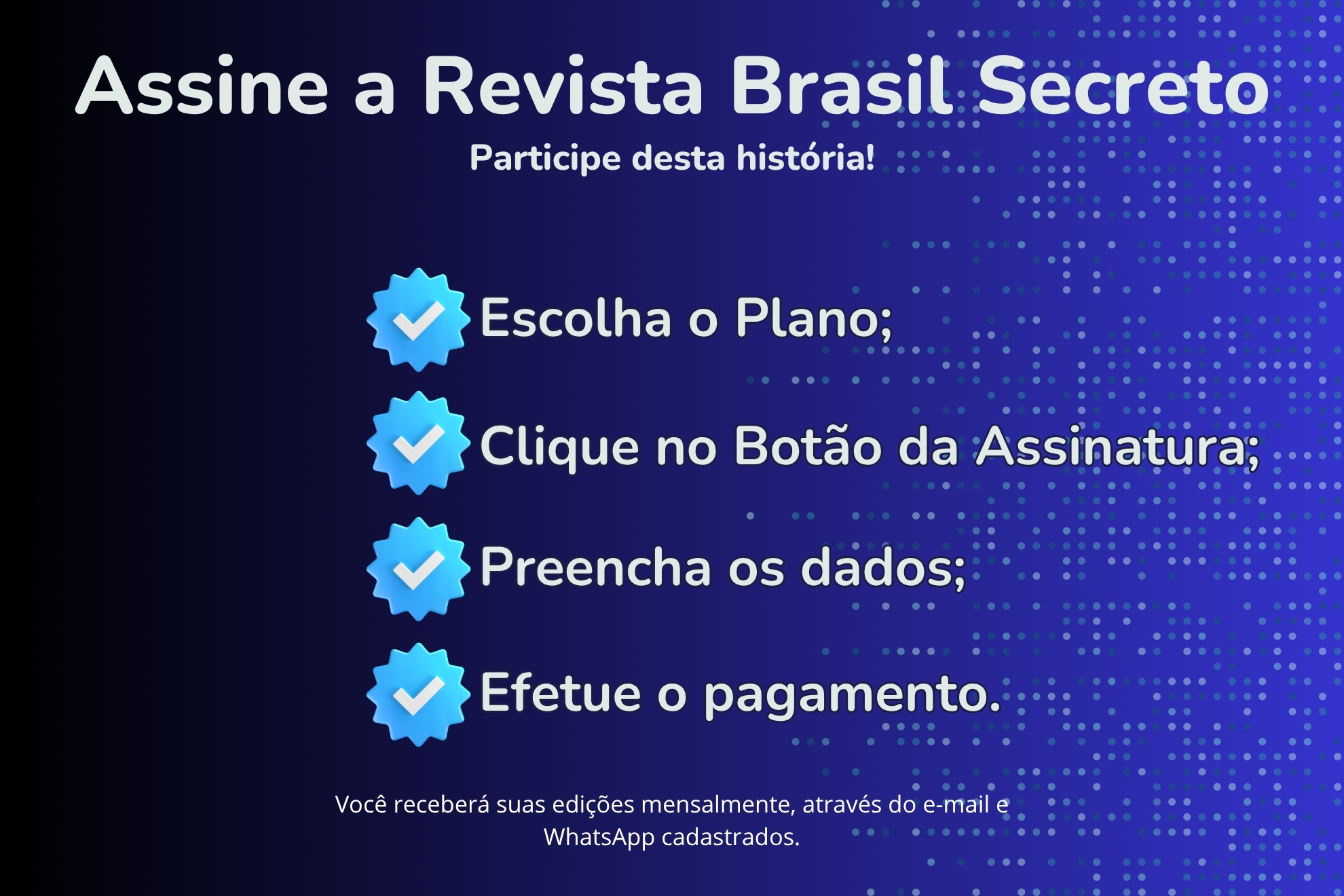 Assine a Revista Brasil Secreto

Participe desta história!

Escolha o Plano;

Clique no Botão da Assinatura;

Preencha os dados;

Efetue o pagamento.

Você receberá suas edições mensalmente, através do e-mail e WhatsApp cadastrados.